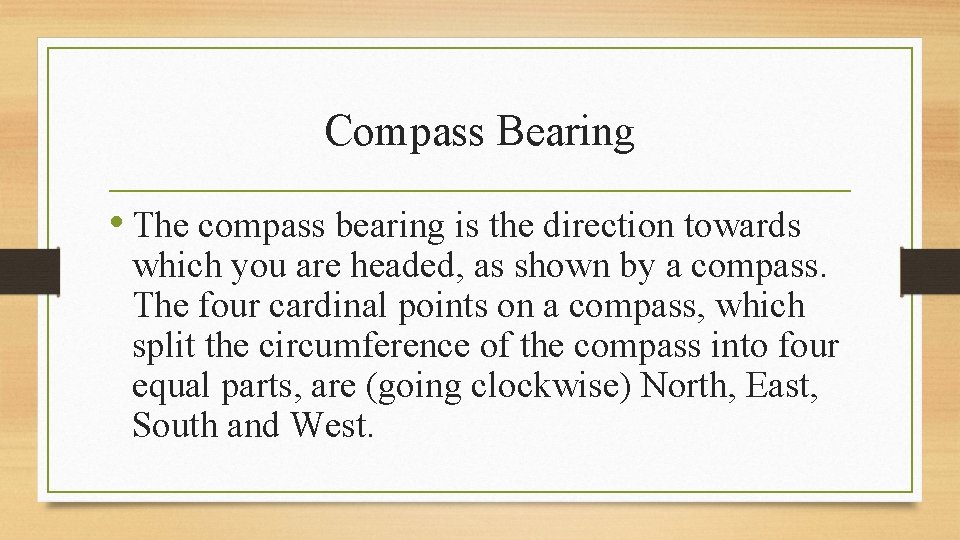 Compass Bearing

• The compass bearing is the direction towards which you are headed, as shown by a compass. The four cardinal points on a compass, which split the circumference of the compass into four equal parts, are (going clockwise) North, East, South and West.